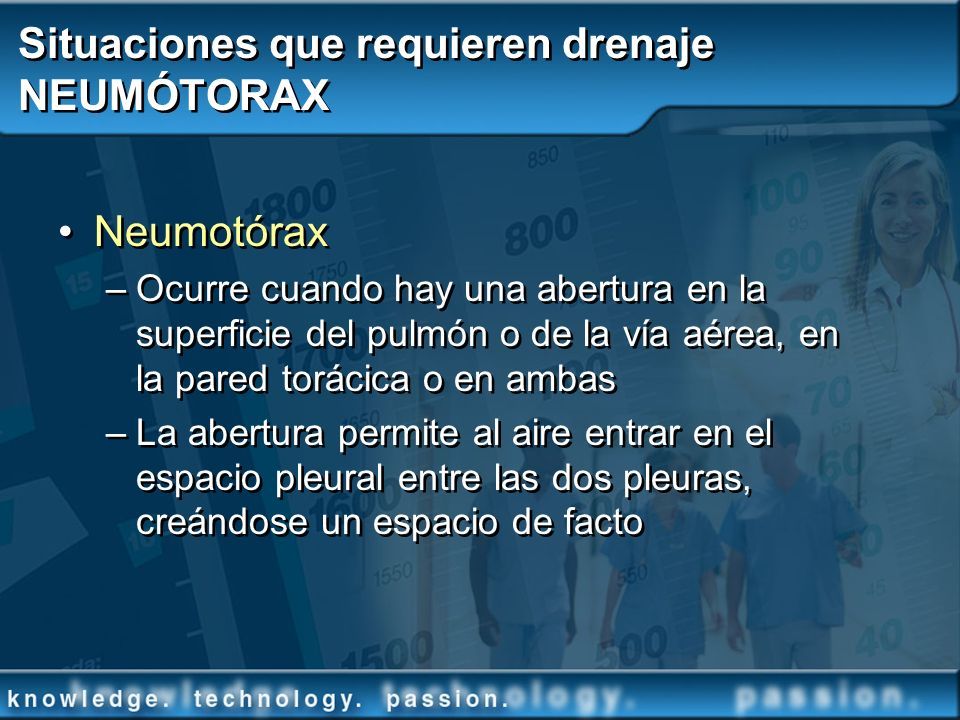 Situaciones que requieren drenaje NEUMÓTORAX

• Neumotórax
– Ocurre cuando hay una abertura en la superficie del pulmón o de la vía aérea, en la pared torácica o en ambas
– La abertura permite al aire entrar en el espacio pleural entre las dos pleuras, creándose un espacio de facto

knowledge. technology. passion.